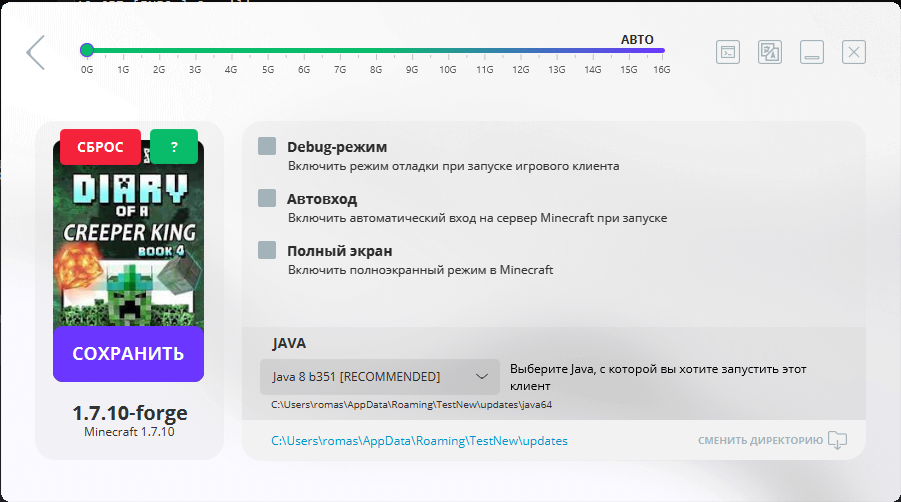 АВТО

0G 1G 2G 3G 4G 5G 6G 7G 8G 9G 10G 11G 12G 13G 14G 15G 16G

СБРОС ?

DIARY OF A CREEPER KING BOOK 4

СОХРАНИТЬ

1.7.10-forge
Minecraft 1.7.10

Debug-режим
Включить режим отладки при запуске игрового клиента

Автовход
Включить автоматический вход на сервер Minecraft при запуске

Полный экран
Включить полноэкранный режим в Minecraft

JAVA

Java 8 b351 [RECOMMENDED]

Выберите Java, с которой вы хотите запустить этот клиент

C:\Users\romas\AppData\Roaming\TestNew\updates\java64

C:\Users\romas\AppData\Roaming\TestNew\updates

СМЕНИТЬ ДИРЕКТОРИЮ